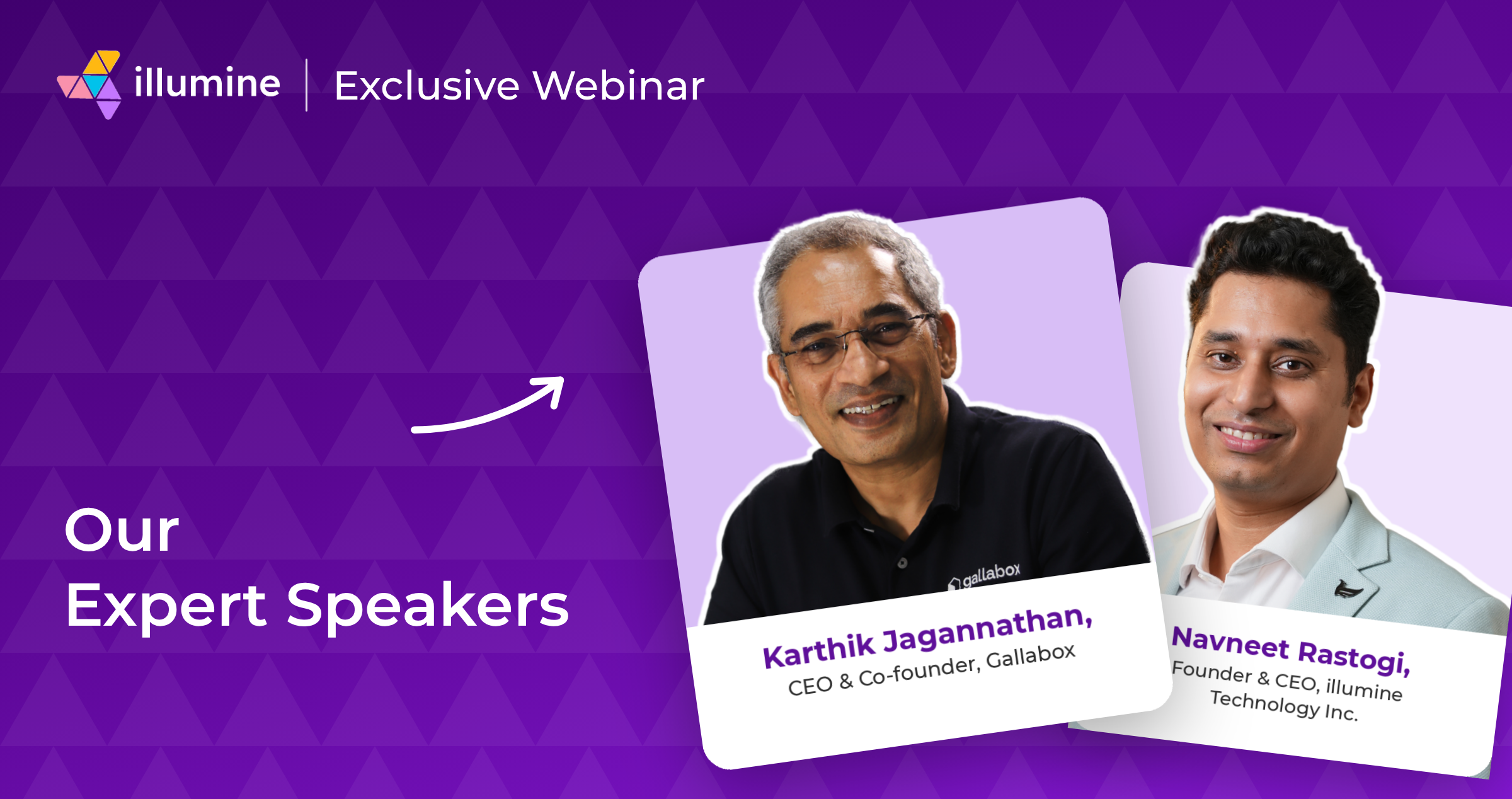 illumine | Exclusive Webinar

Our
Expert Speakers

gallabox

Karthik Jagannathan,
CEO & Co-founder, Gallabox

Navneet Rastogi,
Founder & CEO, illumine Technology Inc.